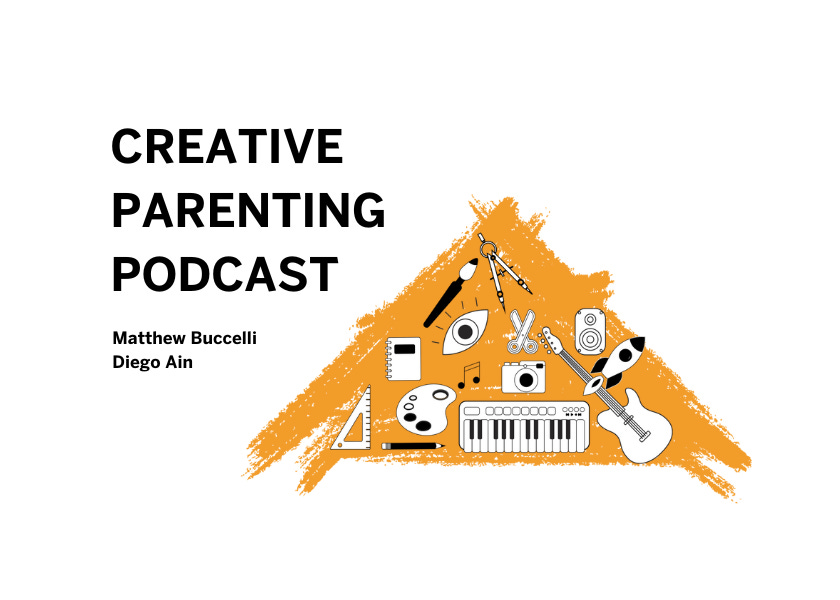 CREATIVE PARENTING PODCAST

Matthew Buccelli
Diego Ain